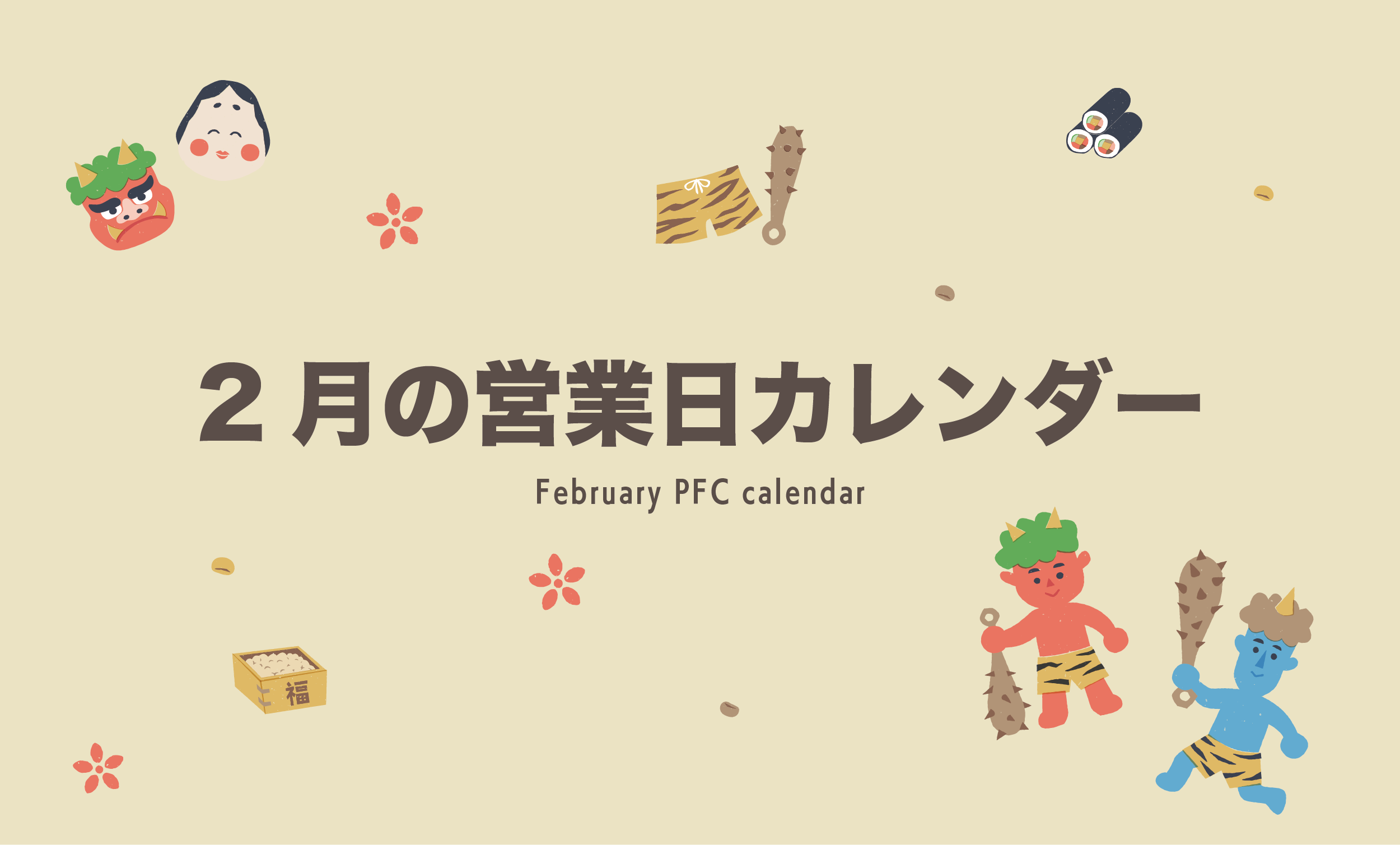 ２月の営業日カレンダー

February PFC calendar

福